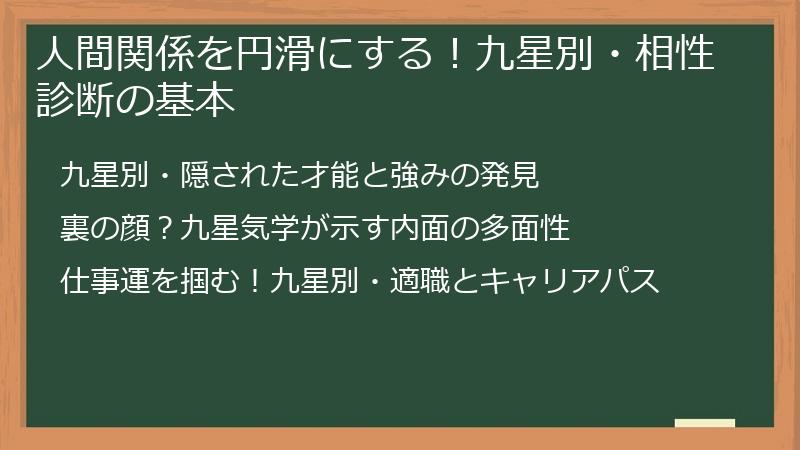 人間関係を円滑にする！九星別・相性診断の基本

九星別・隠された才能と強みの発見

裏の顔？九星気学が示す内面の多面性

仕事運を掴む！九星別・適職とキャリアパス